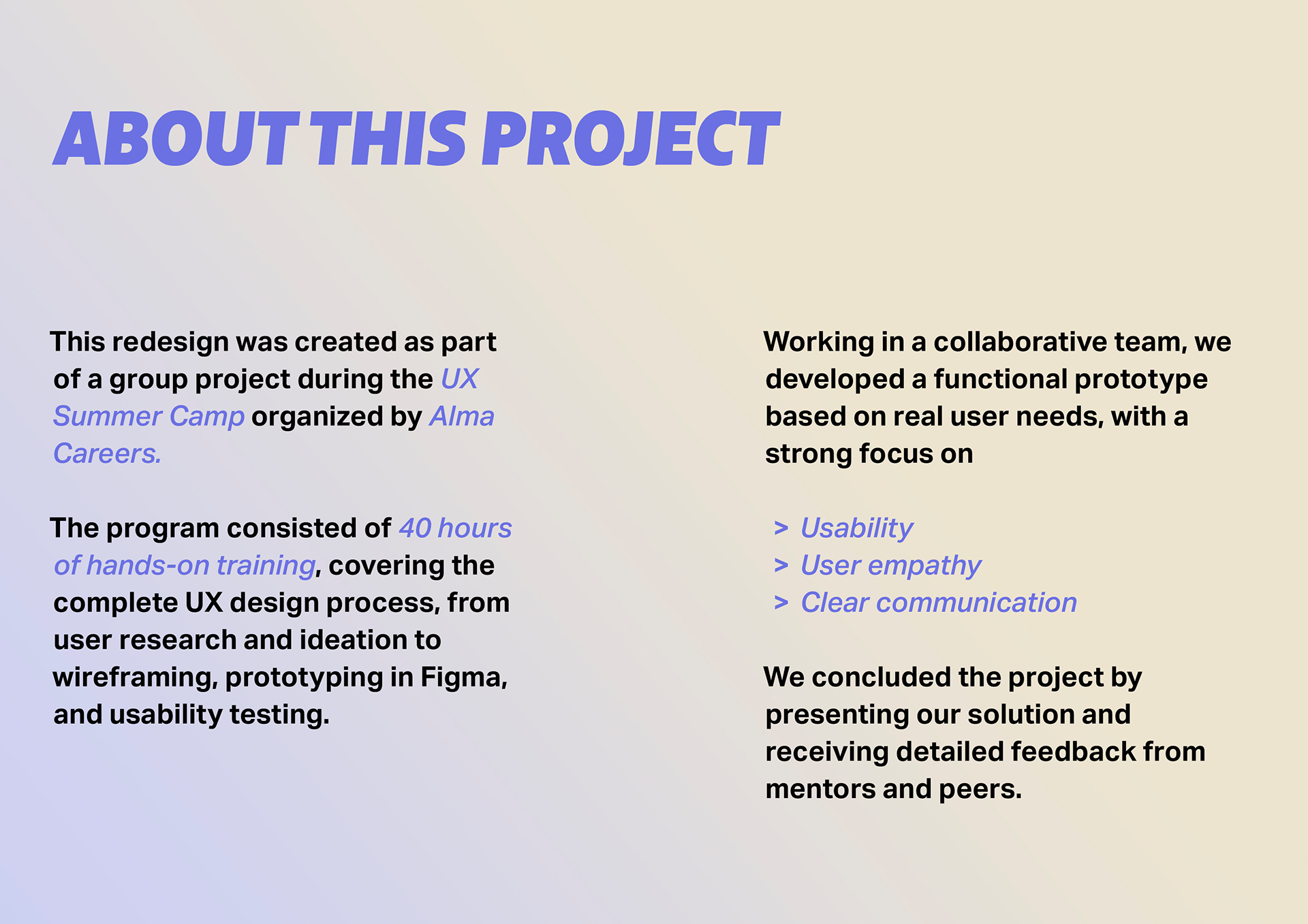 ABOUT THIS PROJECT

This redesign was created as part of a group project during the UX Summer Camp organized by Alma Careers.

The program consisted of 40 hours of hands-on training, covering the complete UX design process, from user research and ideation to wireframing, prototyping in Figma, and usability testing.

Working in a collaborative team, we developed a functional prototype based on real user needs, with a strong focus on

> Usability
> User empathy
> Clear communication

We concluded the project by presenting our solution and receiving detailed feedback from mentors and peers.